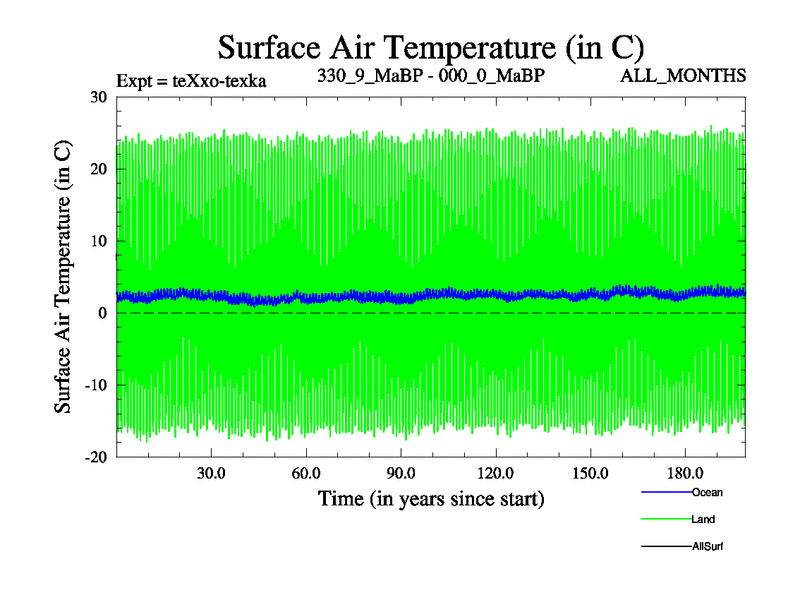 Surface Air Temperature (in C)

Expt = teXxo-texka

330_9_MaBP - 000_0_MaBP

ALL_MONTHS

Surface Air Temperature (in C)

30

20

10

0

-10

-20

30.0

60.0

90.0

120.0

150.0

180.0

Time (in years since start)

Ocean

Land

AllSurf